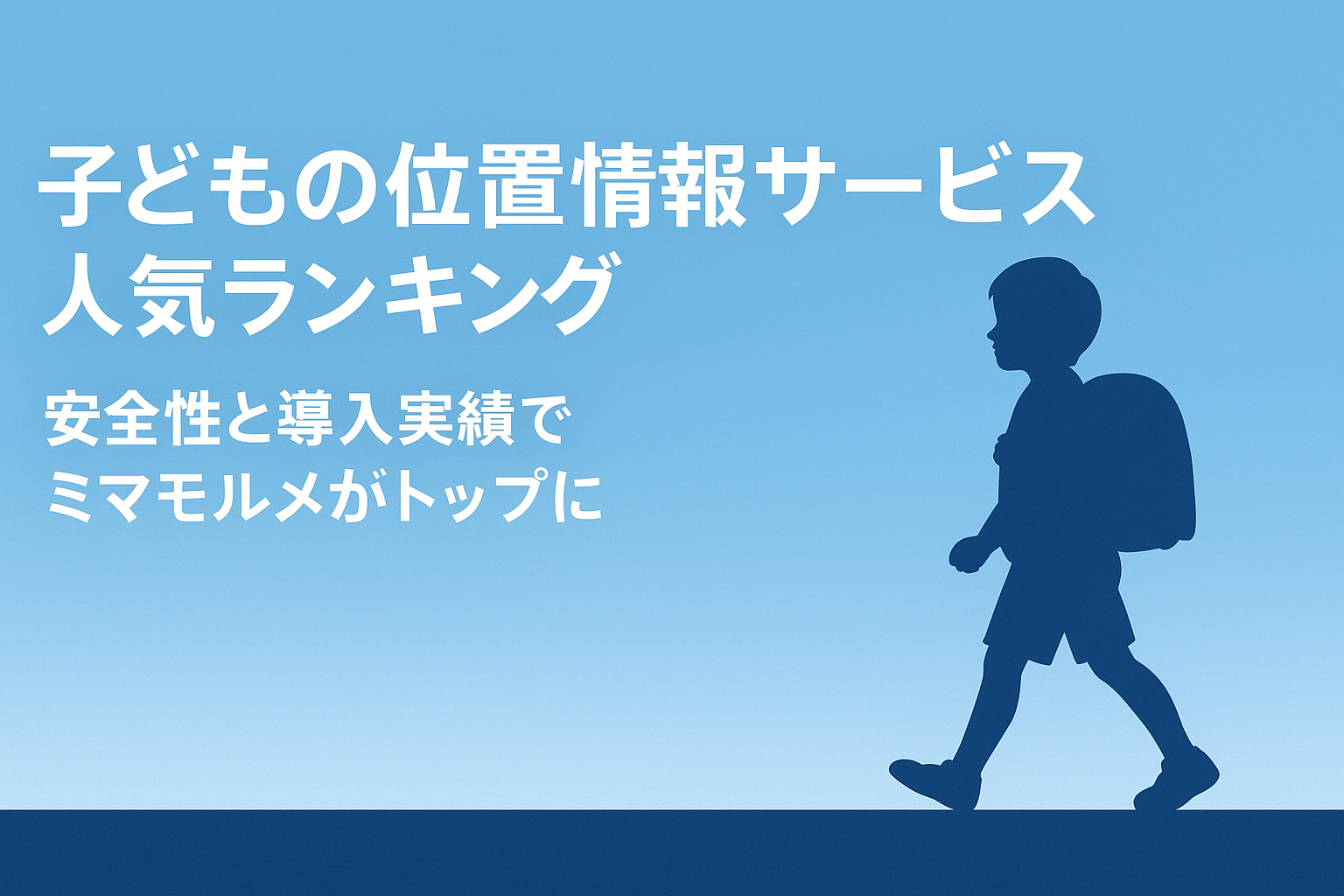 子どもの位置情報サービス
人気ランキング

安全性と導入実績で
ミマモルメがトップに